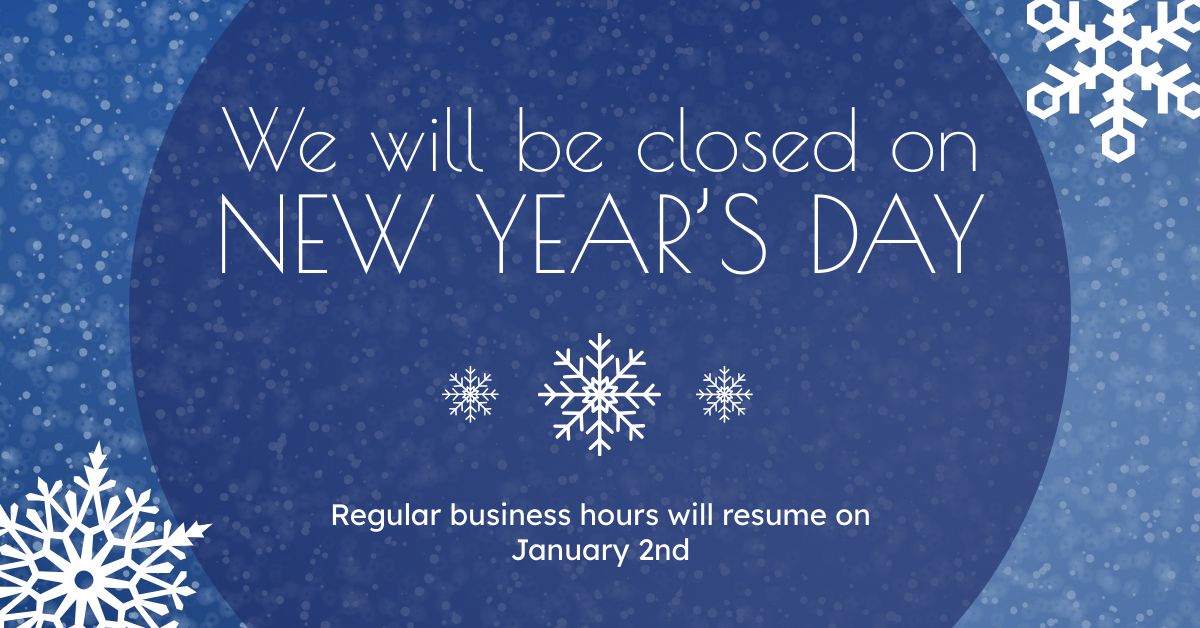 We will be closed on
NEW YEAR'S DAY

Regular business hours will resume on January 2nd